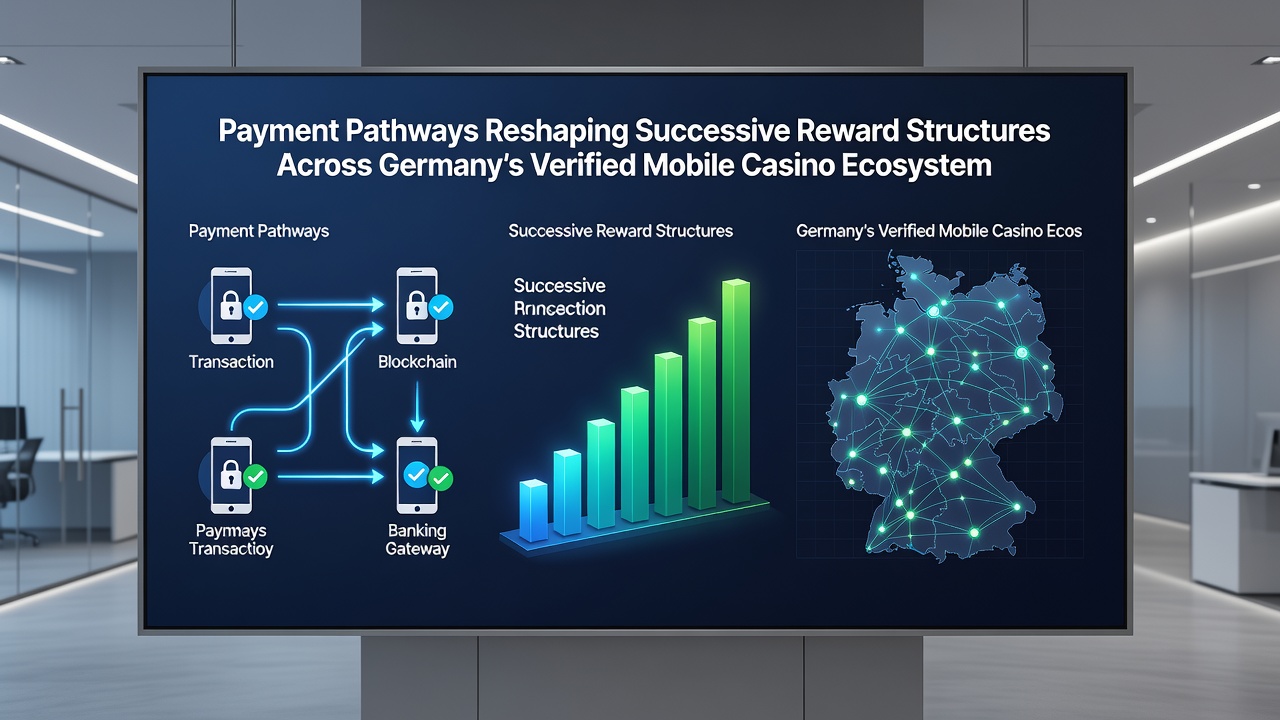 Payment Pathways Reshaping Successive Reward Structures Across Germany's Verified Mobile Casino Ecosystem

Payment Pathways

Transaction

Blockchain

Paymays Transactioy

Banking Gateway

Successive Reward Structures

Successive Rnncection Structures

Germany's Verified Mobile Casino Ecos